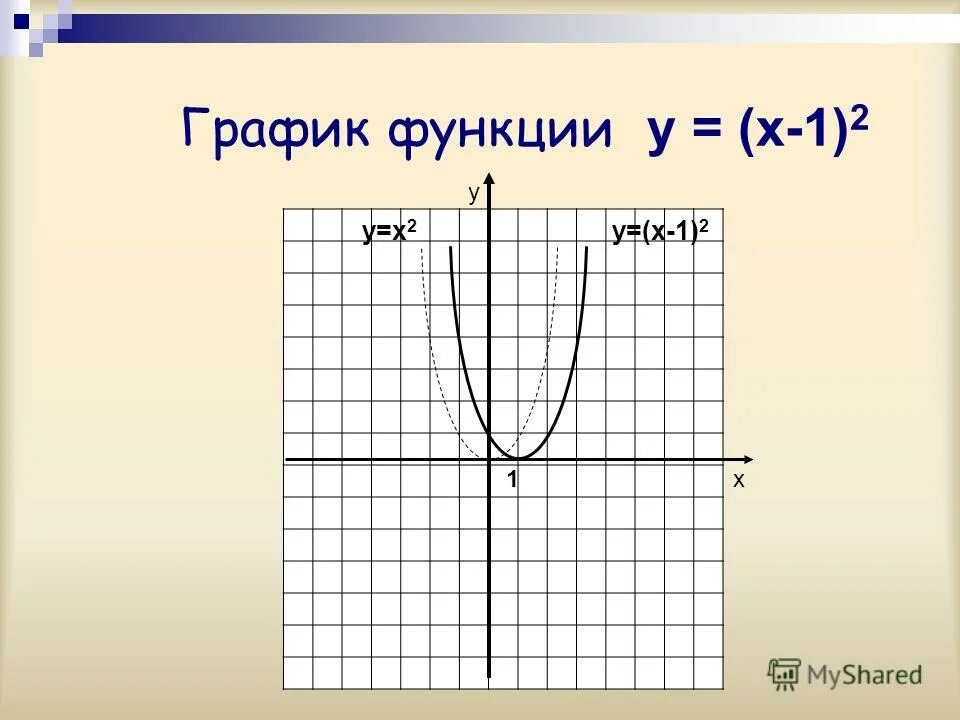 График функции $y = (x-1)^2$

y

$y=x^2$

$y=(x-1)^2$

1

x

MyShared